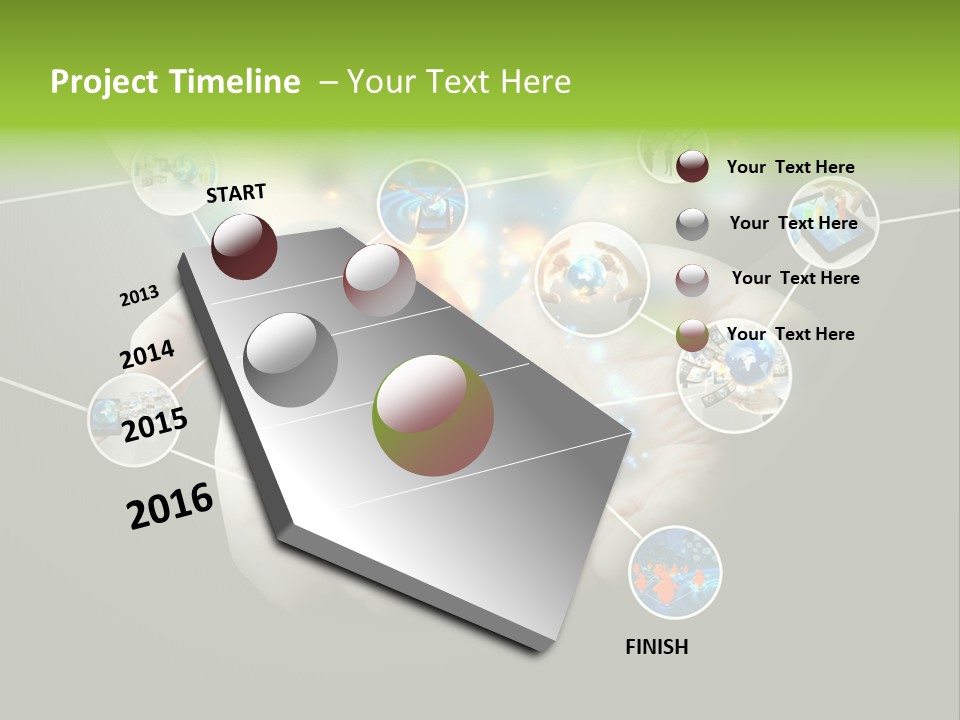 Project Timeline – Your Text Here

START

2013

2014

2015

2016

Your Text Here

Your Text Here

Your Text Here

Your Text Here

FINISH